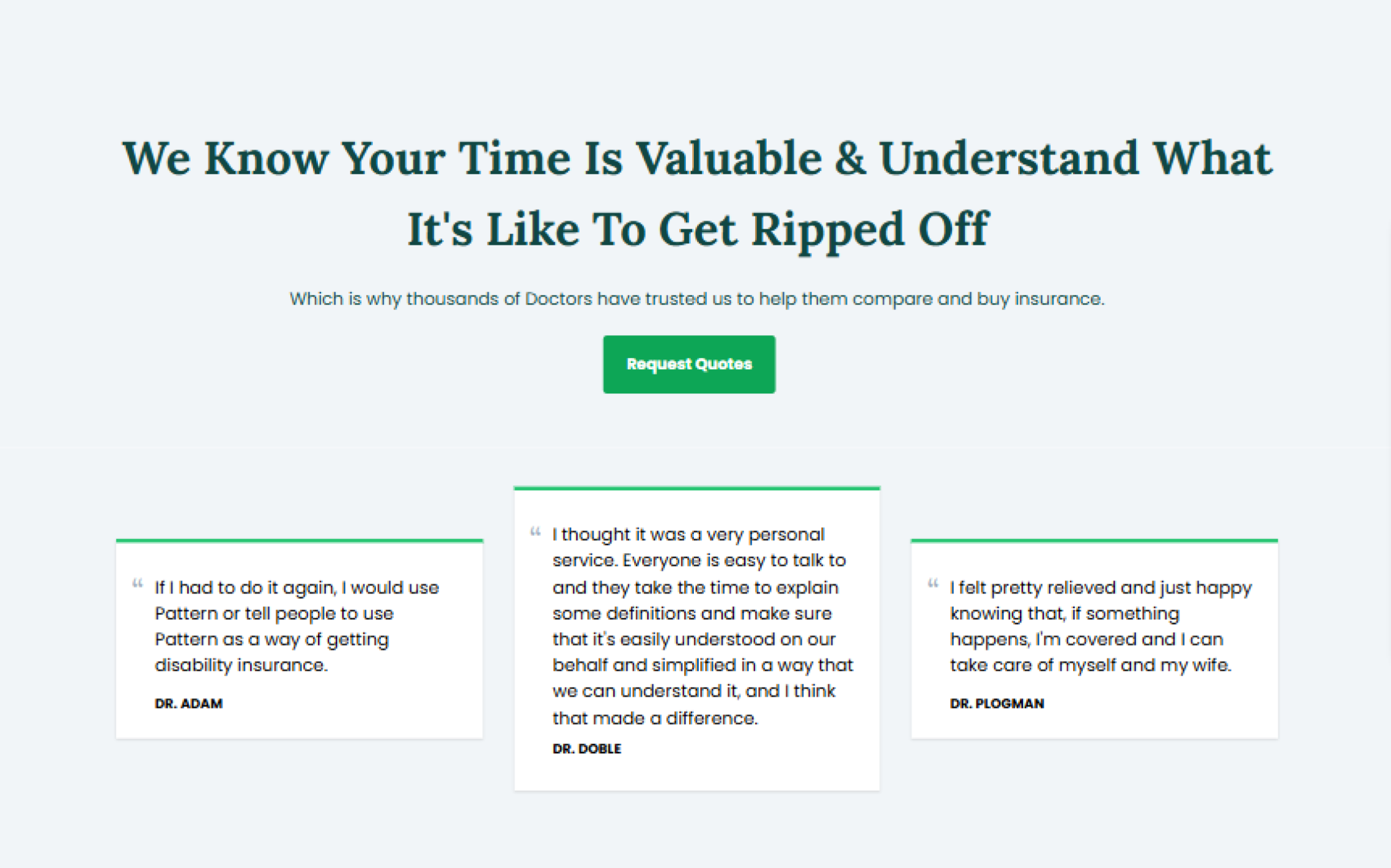 We Know Your Time Is Valuable & Understand What It's Like To Get Ripped Off

Which is why thousands of Doctors have trusted us to help them compare and buy insurance.

Request Quotes

“ If I had to do it again, I would use Pattern or tell people to use Pattern as a way of getting disability insurance.

DR. ADAM

“ I thought it was a very personal service. Everyone is easy to talk to and they take the time to explain some definitions and make sure that it's easily understood on our behalf and simplified in a way that we can understand it, and I think that made a difference.

DR. DOBLE

“ I felt pretty relieved and just happy knowing that, if something happens, I'm covered and I can take care of myself and my wife.

DR. PLOGMAN